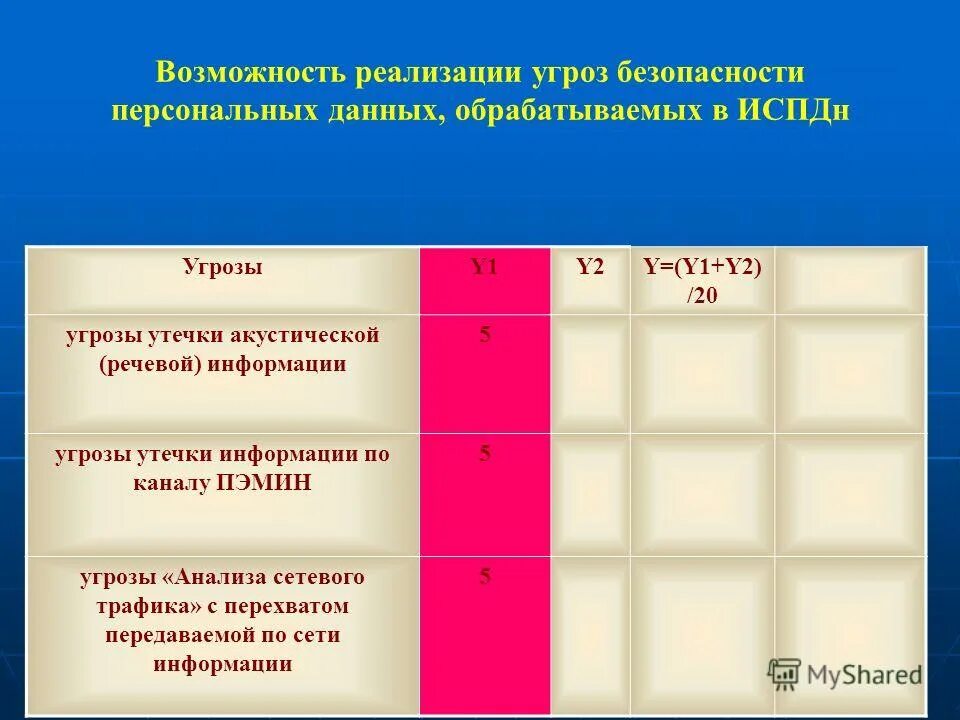 Возможность реализации угроз безопасности персональных данных, обрабатываемых в ИСПДн

| Угрозы | Y1 | Y2 | Y=(Y1+Y2) /20 | |
|---|---|---|---|---|
| угрозы утечки акустической (речевой) информации | 5 | | | |
| угрозы утечки информации по каналу ПЭМИН | 5 | | | |
| угрозы «Анализа сетевого трафика» с перехватом передаваемой по сети информации | 5 | | | |

MyShared